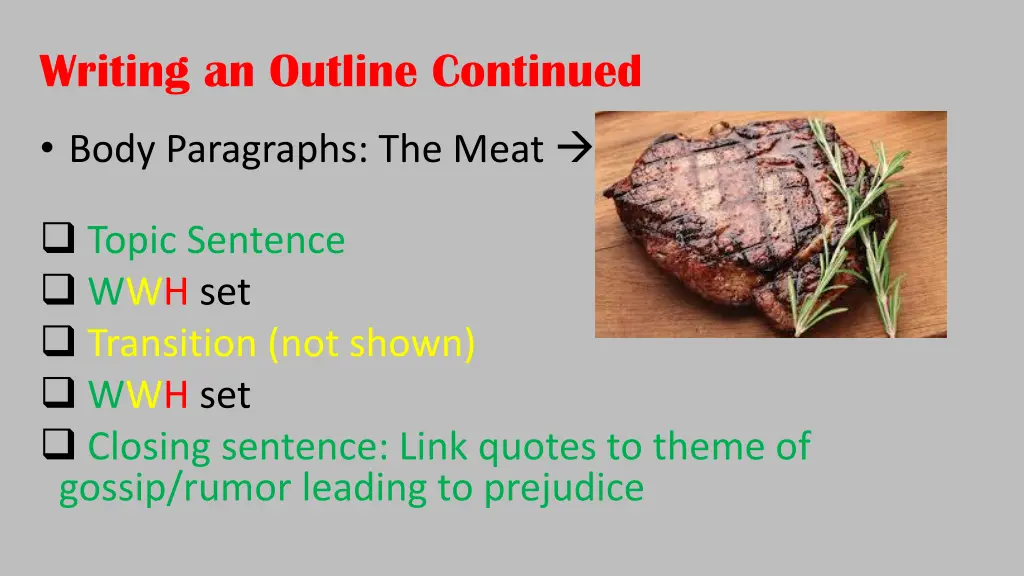 Writing an Outline Continued

• Body Paragraphs: The Meat →

❑ Topic Sentence
❑ WWH set
❑ Transition (not shown)
❑ WWH set
❑ Closing sentence: Link quotes to theme of gossip/rumor leading to prejudice